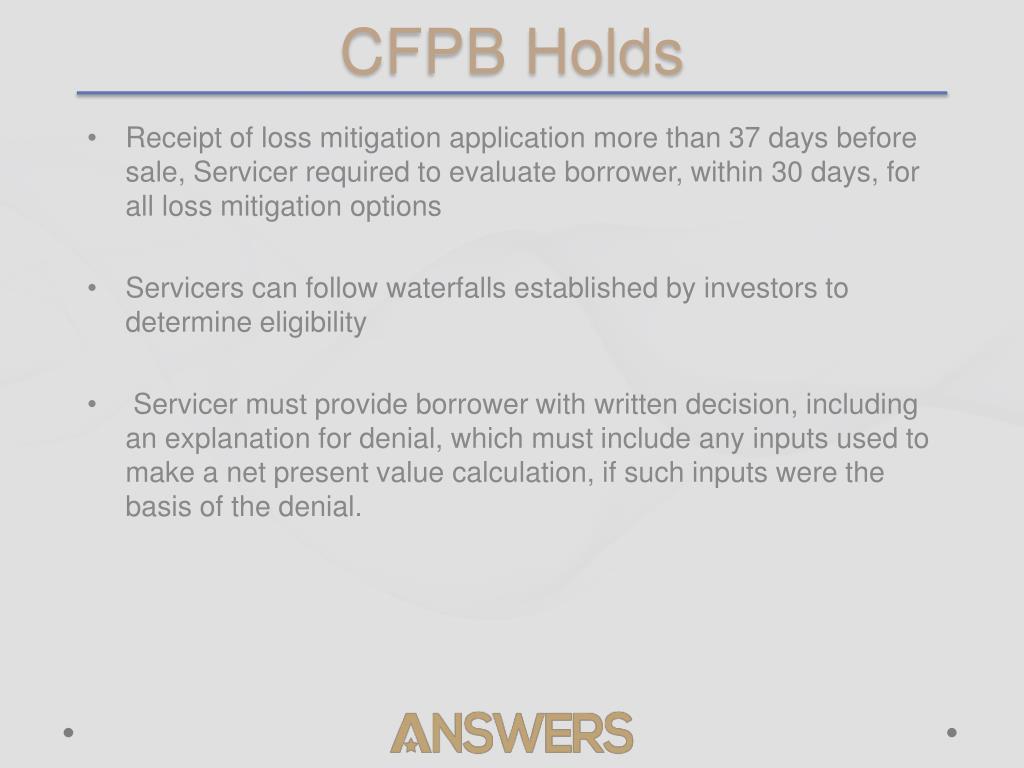 CFPB Holds

• Receipt of loss mitigation application more than 37 days before sale, Servicer required to evaluate borrower, within 30 days, for all loss mitigation options

• Servicers can follow waterfalls established by investors to determine eligibility

• Servicer must provide borrower with written decision, including an explanation for denial, which must include any inputs used to make a net present value calculation, if such inputs were the basis of the denial.

ANSWERS